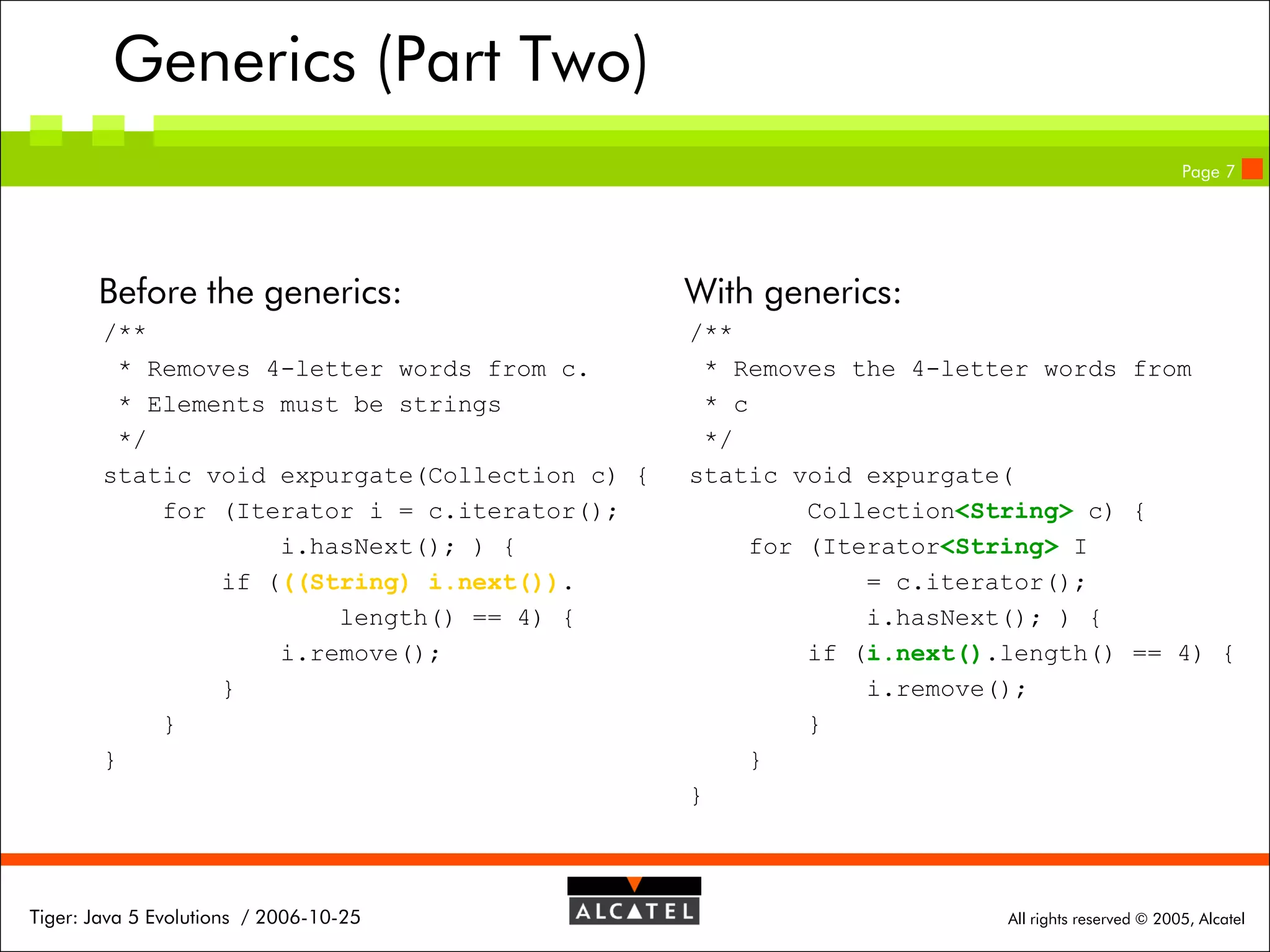 Generics (Part Two)

Page 7

Before the generics:

/**
 * Removes 4-letter words from c.
 * Elements must be strings
 */
static void expurgate(Collection c) {
    for (Iterator i = c.iterator();
            i.hasNext(); ) {
        if (((String) i.next()).
                length() == 4) {
            i.remove();
        }
    }
}

With generics:

/**
 * Removes the 4-letter words from
 * c
 */
static void expurgate(
        Collection<String> c) {
    for (Iterator<String> I
            = c.iterator();
            i.hasNext(); ) {
        if (i.next().length() == 4) {
            i.remove();
        }
    }
}

Tiger: Java 5 Evolutions / 2006-10-25

ALCATEL

All rights reserved © 2005, Alcatel